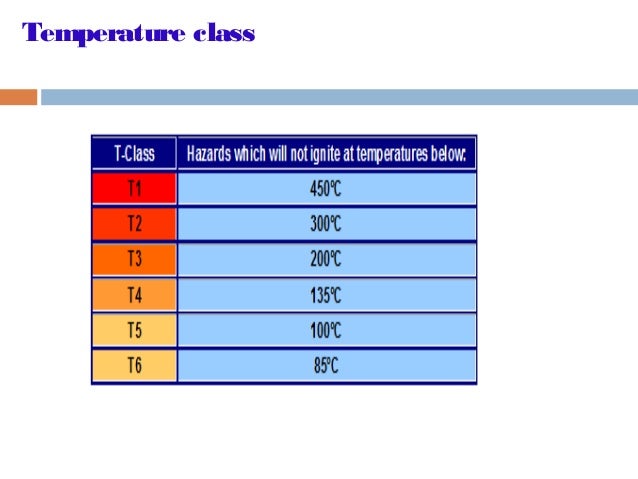 Temperature class

| T-Class | Hazards which will not ignite at temperatures below: |
|---|---|
| T1 | 450℃ |
| T2 | 300℃ |
| T3 | 200℃ |
| T4 | 135℃ |
| T5 | 100℃ |
| T6 | 85℃ |